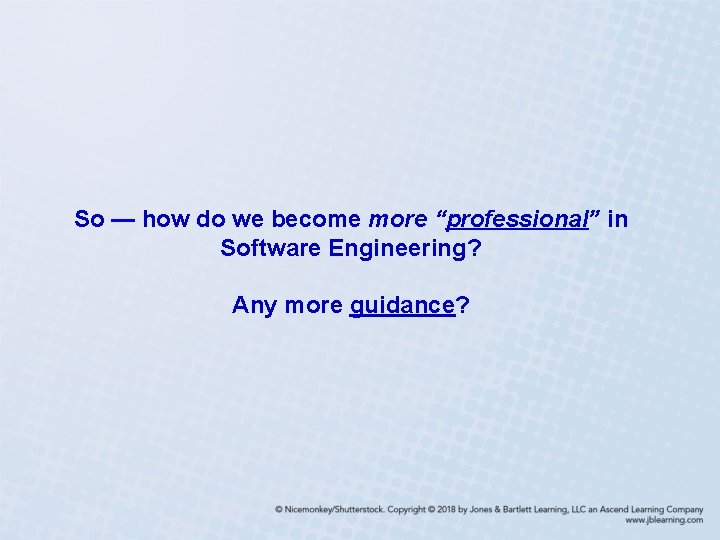 So — how do we become more “professional” in Software Engineering?

Any more guidance?

© Nicemonkey/Shutterstock. Copyright © 2018 by Jones & Bartlett Learning, LLC an Ascend Learning Company
www.jblearning.com